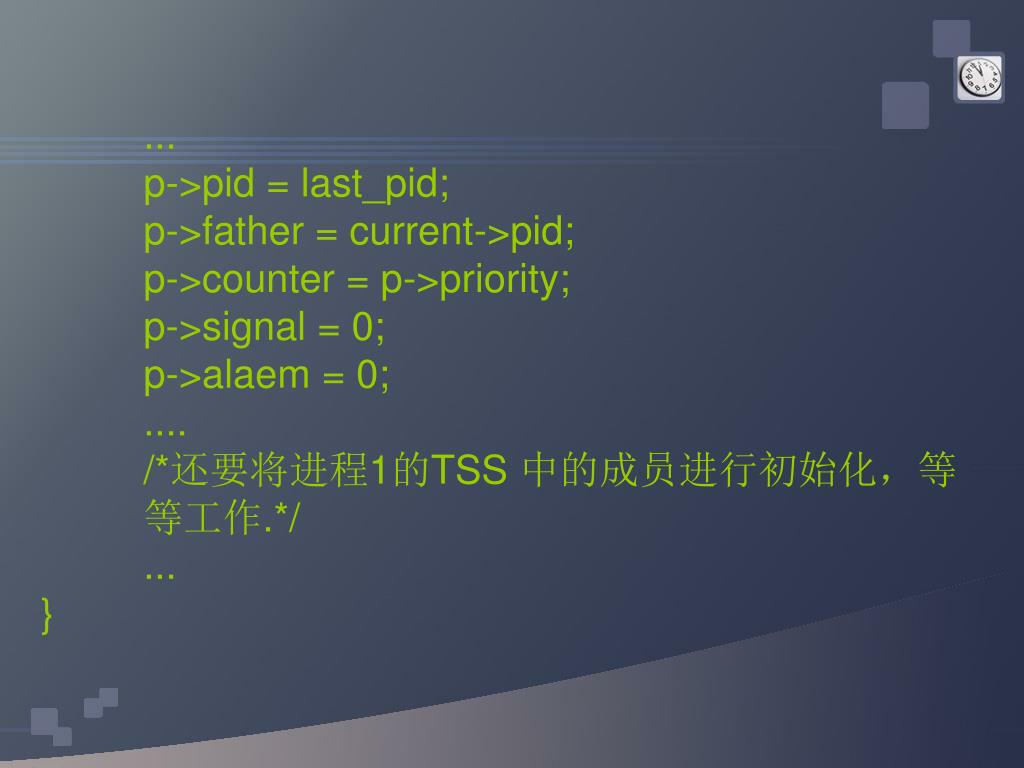 ...
p->pid = last_pid;
p->father = current->pid;
p->counter = p->priority;
p->signal = 0;
p->alaem = 0;
....
/*还要将进程1的TSS 中的成员进行初始化，等等工作.*/
...
}